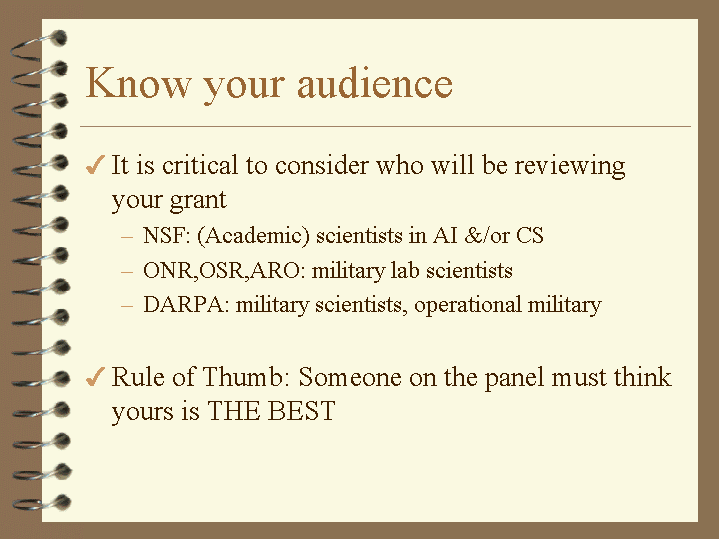 Know your audience

✓ It is critical to consider who will be reviewing your grant

– NSF: (Academic) scientists in AI &/or CS
– ONR,OSR,ARO: military lab scientists
– DARPA: military scientists, operational military

✓ Rule of Thumb: Someone on the panel must think yours is THE BEST